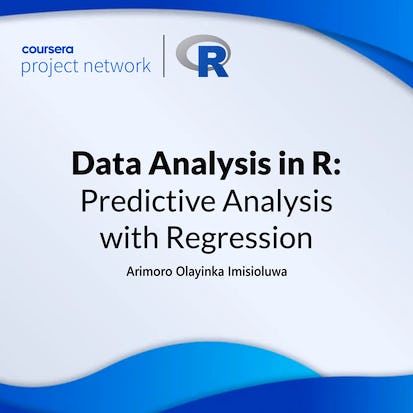 coursera
project network

R

Data Analysis in R:
Predictive Analysis with Regression

Arimoro Olayinka Imisioluwa